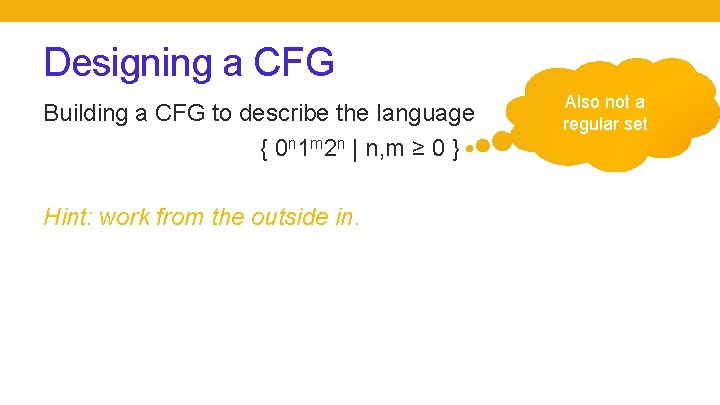 Designing a CFG

Building a CFG to describe the language
$\{ 0^n 1^m 2^n \mid n,m \geq 0 \}$

Also not a regular set

Hint: work from the outside in.